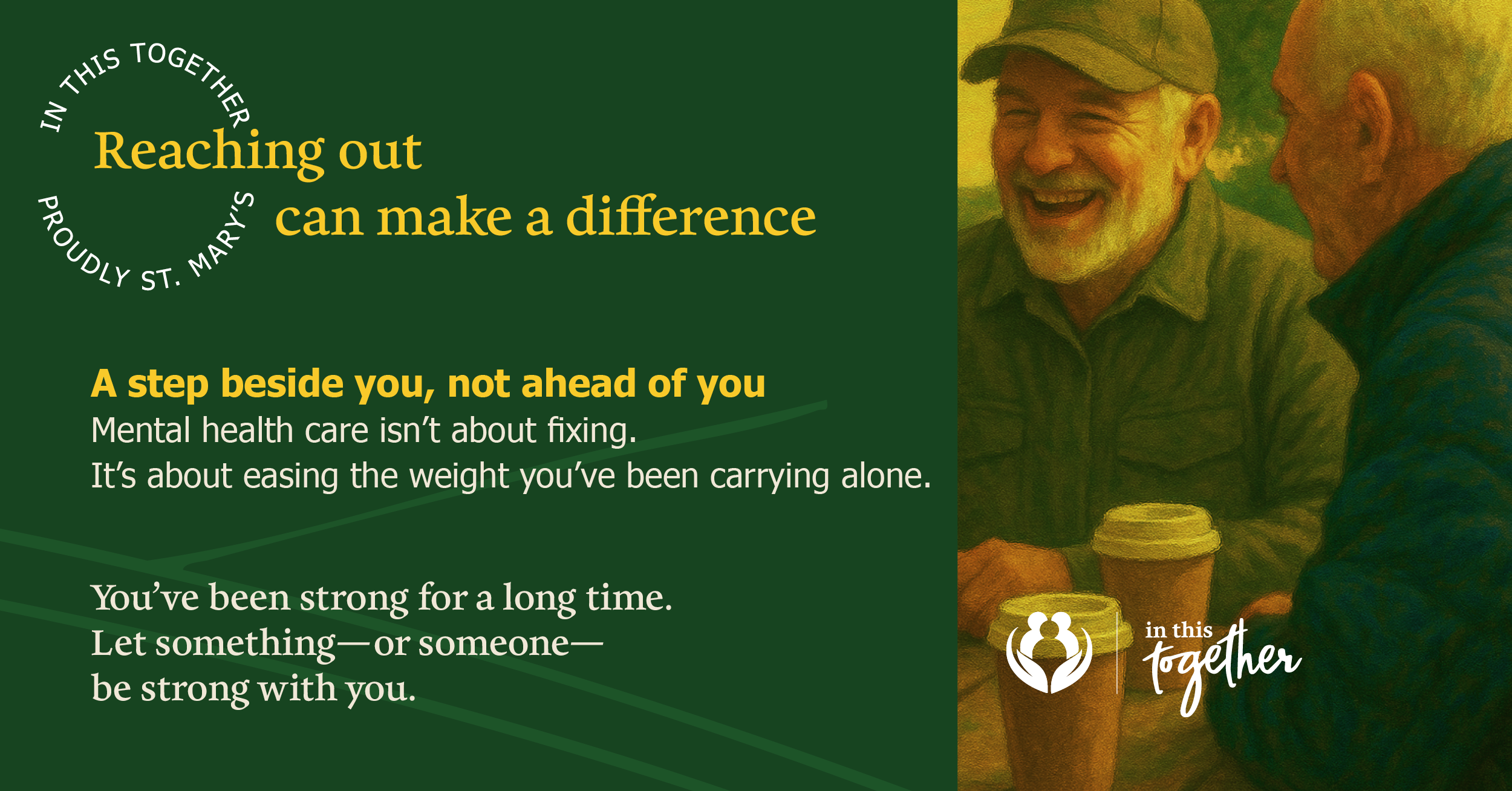 IN THIS TOGETHER
PROUDLY ST. MARY'S

Reaching out
can make a difference

A step beside you, not ahead of you
Mental health care isn't about fixing.
It's about easing the weight you've been carrying alone.

You've been strong for a long time.
Let something—or someone—
be strong with you.

in this together